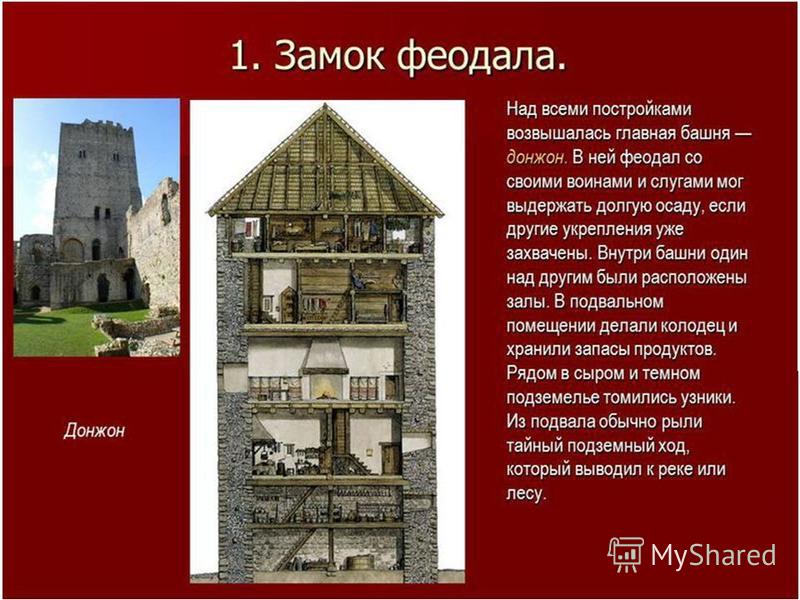 1. Замок феодала.

Донжон

Над всеми постройками возвышалась главная башня — донжон. В ней феодал со своими воинами и слугами мог выдержать долгую осаду, если другие укрепления уже захвачены. Внутри башни один над другим были расположены залы. В подвальном помещении делали колодец и хранили запасы продуктов. Рядом в сыром и темном подземелье томились узники. Из подвала обычно рыли тайный подземный ход, который выводил к реке или лесу.

MyShared